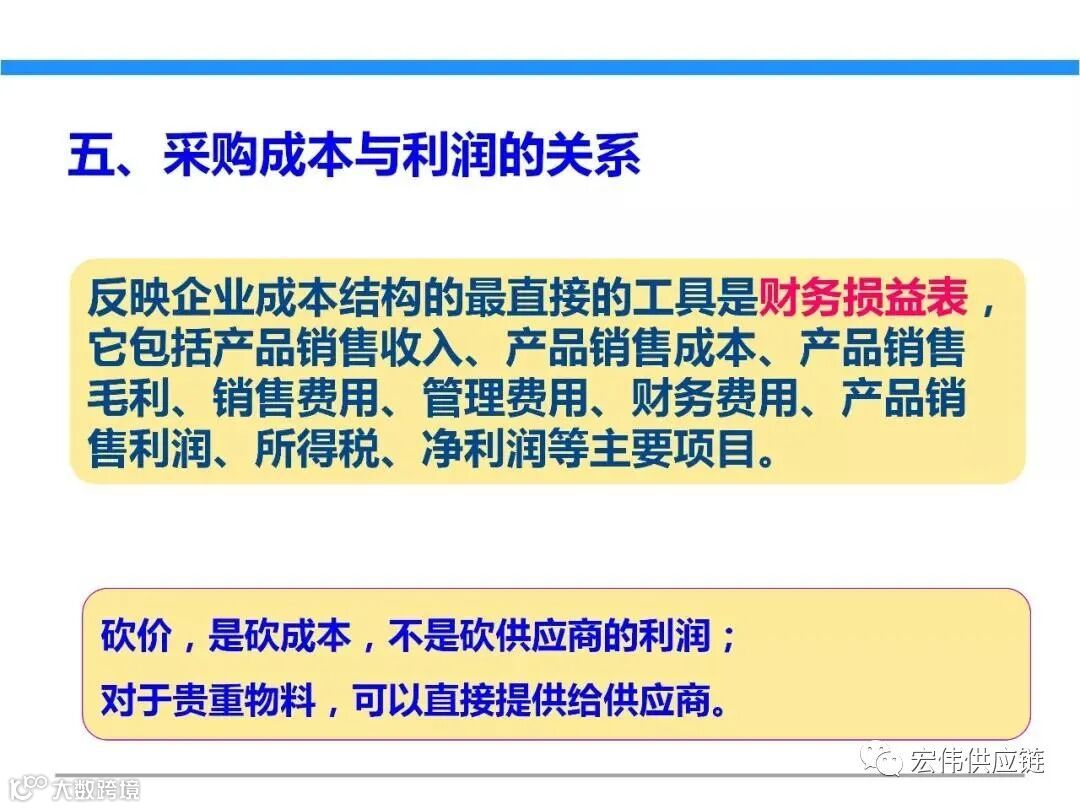 五、采购成本与利润的关系

反映企业成本结构的最直接的工具是财务损益表，它包括产品销售收入、产品销售成本、产品销售毛利、销售费用、管理费用、财务费用、产品销售利润、所得税、净利润等主要项目。

砍价，是砍成本，不是砍供应商的利润；
对于贵重物料，可以直接提供给供应商。

宏伟供应链

大数跨境